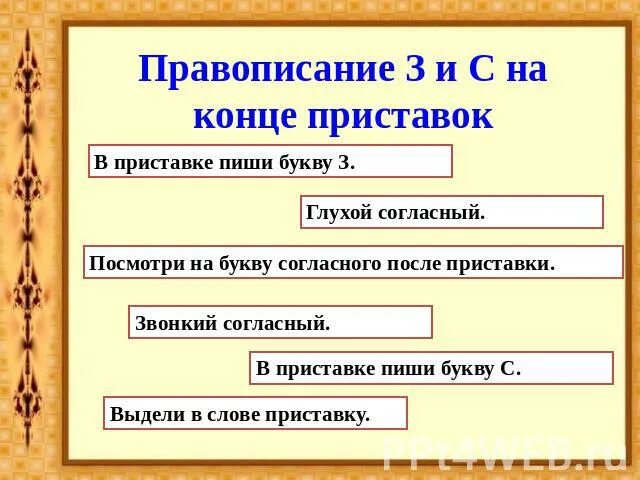 Правописание З и С на конце приставок

В приставке пиши букву З.

Глухой согласный.

Посмотри на букву согласного после приставки.

Звонкий согласный.

В приставке пиши букву С.

Выдели в слове приставку.

PPt4WEB.ru